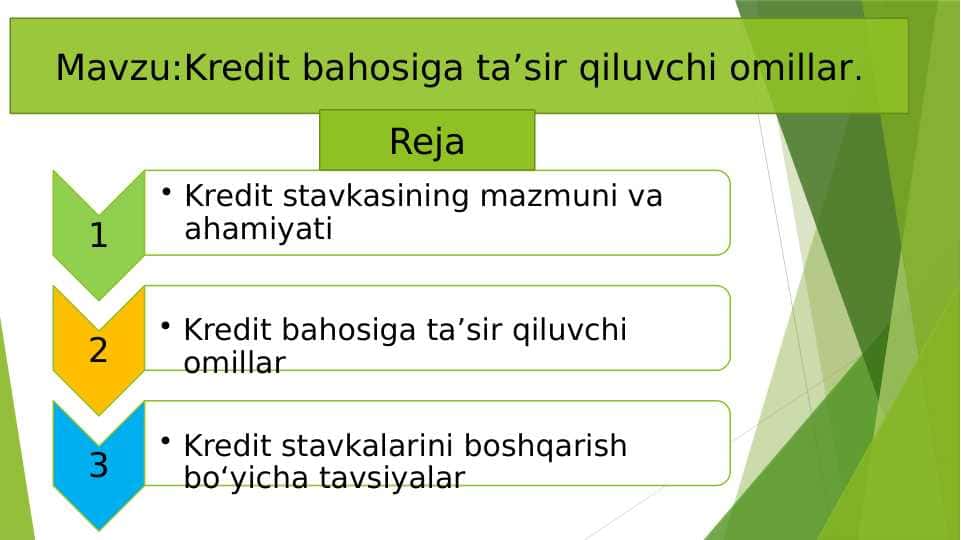 Mavzu:Kredit bahosiga ta’sir qiluvchi omillar.

Reja

1
• Kredit stavkasining mazmuni va ahamiyati

2
• Kredit bahosiga ta’sir qiluvchi omillar

3
• Kredit stavkalarini boshqarish bo‘yicha tavsiyalar